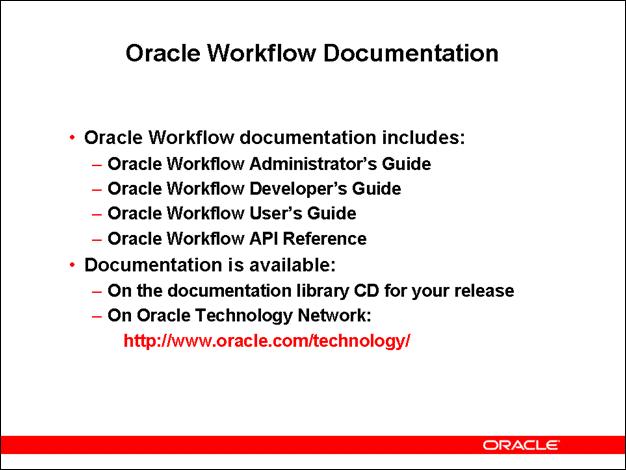 Oracle Workflow Documentation

• Oracle Workflow documentation includes:
– Oracle Workflow Administrator's Guide
– Oracle Workflow Developer's Guide
– Oracle Workflow User's Guide
– Oracle Workflow API Reference
• Documentation is available:
– On the documentation library CD for your release
– On Oracle Technology Network:
http://www.oracle.com/technology/

ORACLE